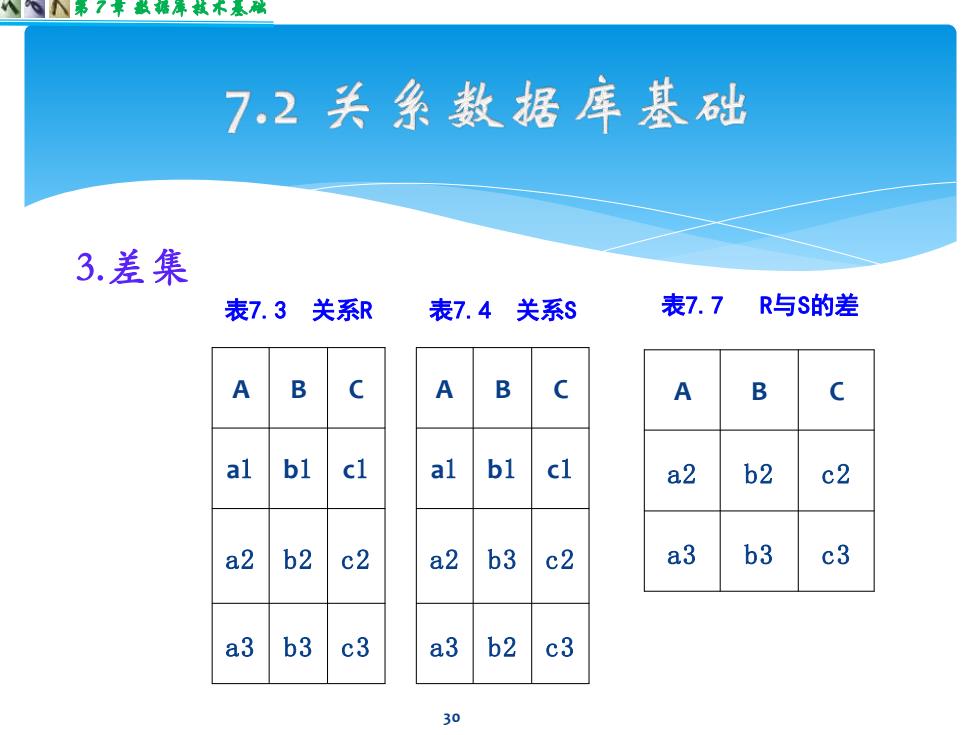 第7章 数据库技术基础

7.2 关系数据库基础

3.差集

表7.3 关系R

| A | B | C |
|---|---|---|
| a1 | b1 | c1 |
| a2 | b2 | c2 |
| a3 | b3 | c3 |

表7.4 关系S

| A | B | C |
|---|---|---|
| a1 | b1 | c1 |
| a2 | b3 | c2 |
| a3 | b2 | c3 |

表7.7 R与S的差

| A | B | C |
|---|---|---|
| a2 | b2 | c2 |
| a3 | b3 | c3 |

30